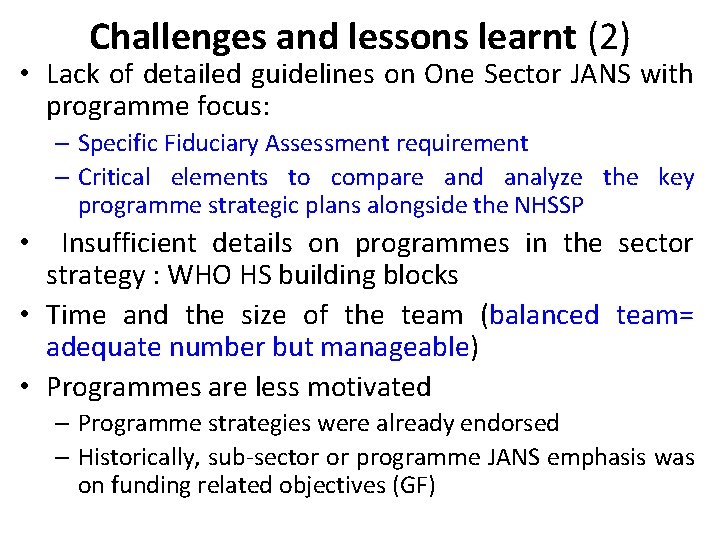 Challenges and lessons learnt (2)

• Lack of detailed guidelines on One Sector JANS with programme focus:
– Specific Fiduciary Assessment requirement
– Critical elements to compare and analyze the key programme strategic plans alongside the NHSSP

• Insufficient details on programmes in the sector strategy : WHO HS building blocks

• Time and the size of the team (balanced team= adequate number but manageable)

• Programmes are less motivated
– Programme strategies were already endorsed
– Historically, sub-sector or programme JANS emphasis was on funding related objectives (GF)